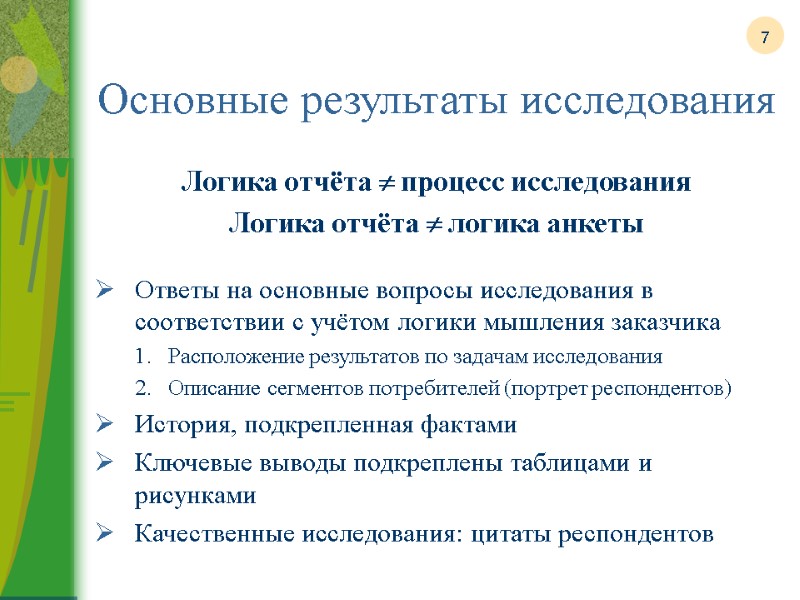 7

Основные результаты исследования

Логика отчёта $\neq$ процесс исследования

Логика отчёта $\neq$ логика анкеты

➢ Ответы на основные вопросы исследования в соответствии с учётом логики мышления заказчика
1. Расположение результатов по задачам исследования
2. Описание сегментов потребителей (портрет респондентов)

➢ История, подкрепленная фактами

➢ Ключевые выводы подкреплены таблицами и рисунками

➢ Качественные исследования: цитаты респондентов